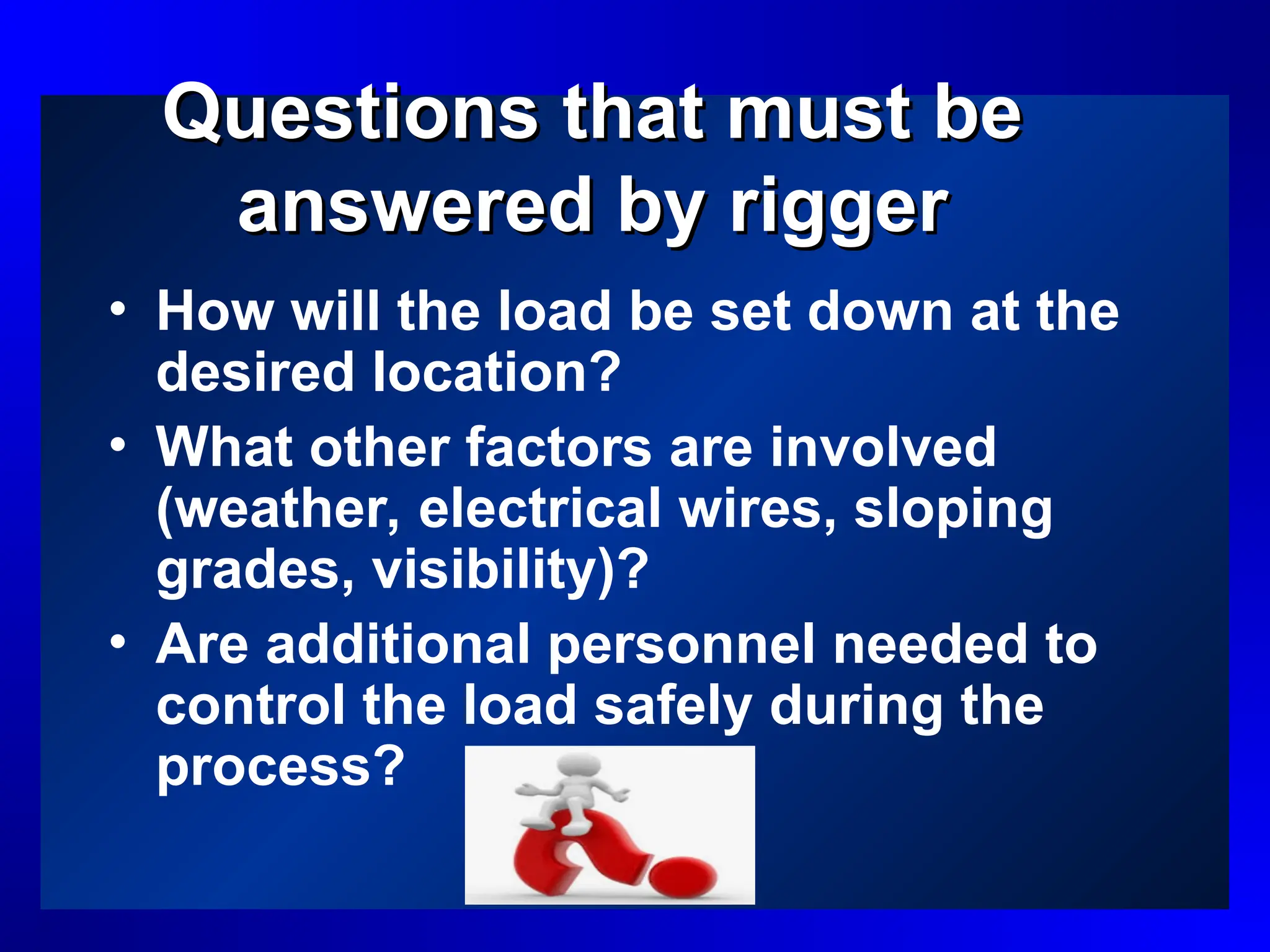 Questions that must be answered by rigger

• How will the load be set down at the desired location?
• What other factors are involved (weather, electrical wires, sloping grades, visibility)?
• Are additional personnel needed to control the load safely during the process?